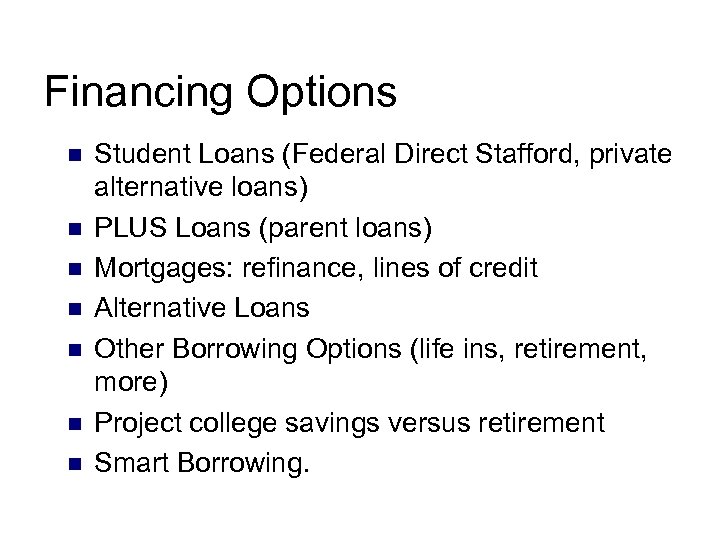 Financing Options

- Student Loans (Federal Direct Stafford, private alternative loans)
- PLUS Loans (parent loans)
- Mortgages: refinance, lines of credit
- Alternative Loans
- Other Borrowing Options (life ins, retirement, more)
- Project college savings versus retirement
- Smart Borrowing.